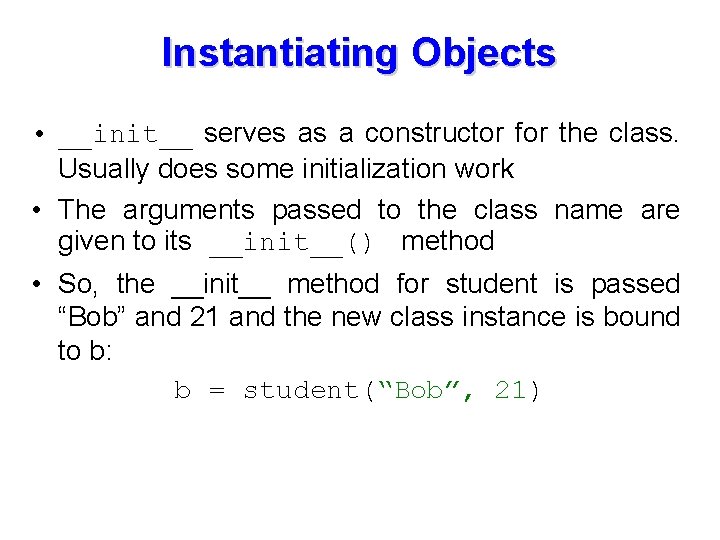 Instantiating Objects

• __init__ serves as a constructor for the class. Usually does some initialization work

• The arguments passed to the class name are given to its __init__() method

• So, the __init__ method for student is passed “Bob” and 21 and the new class instance is bound to b:

b = student(“Bob”, 21)